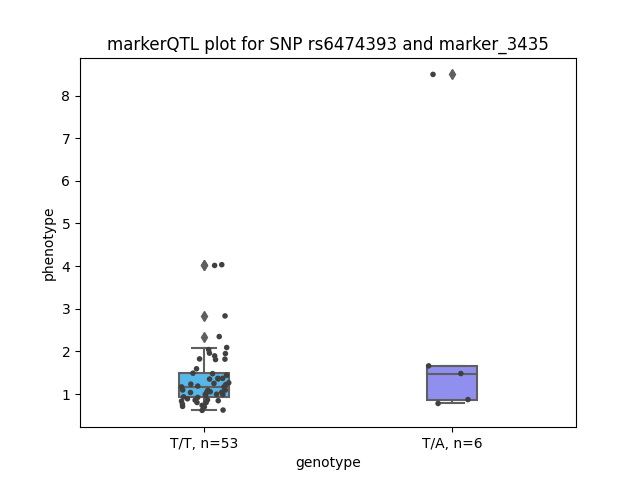 markerQTL plot for SNP rs6474393 and marker_3435

phenotype

8
7
6
5
4
3
2
1

T/T, n=53
T/A, n=6

genotype